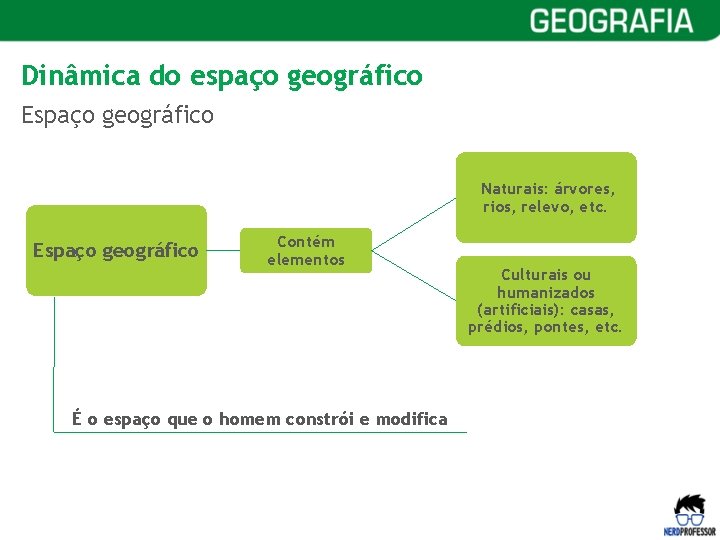 GEOGRAFIA

Dinâmica do espaço geográfico

Espaço geográfico

Espaço geográfico

Contém elementos

Naturais: árvores, rios, relevo, etc.

Culturais ou humanizados (artificiais): casas, prédios, pontes, etc.

É o espaço que o homem constrói e modifica

NERDPROFESSOR